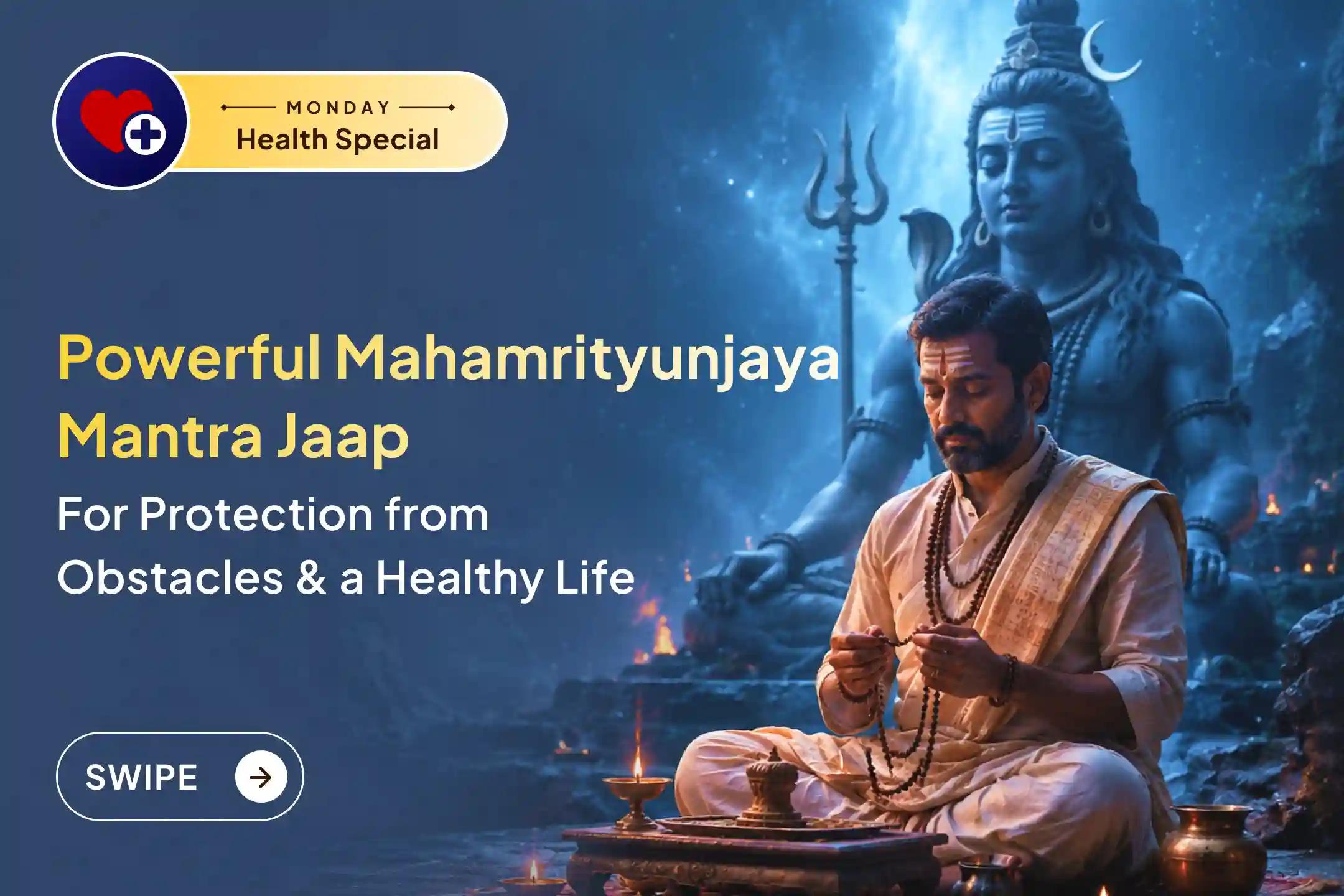 MONDAY
Health Special

Powerful Mahamrityunjaya Mantra Jaap

For Protection from Obstacles & a Healthy Life

SWIPE